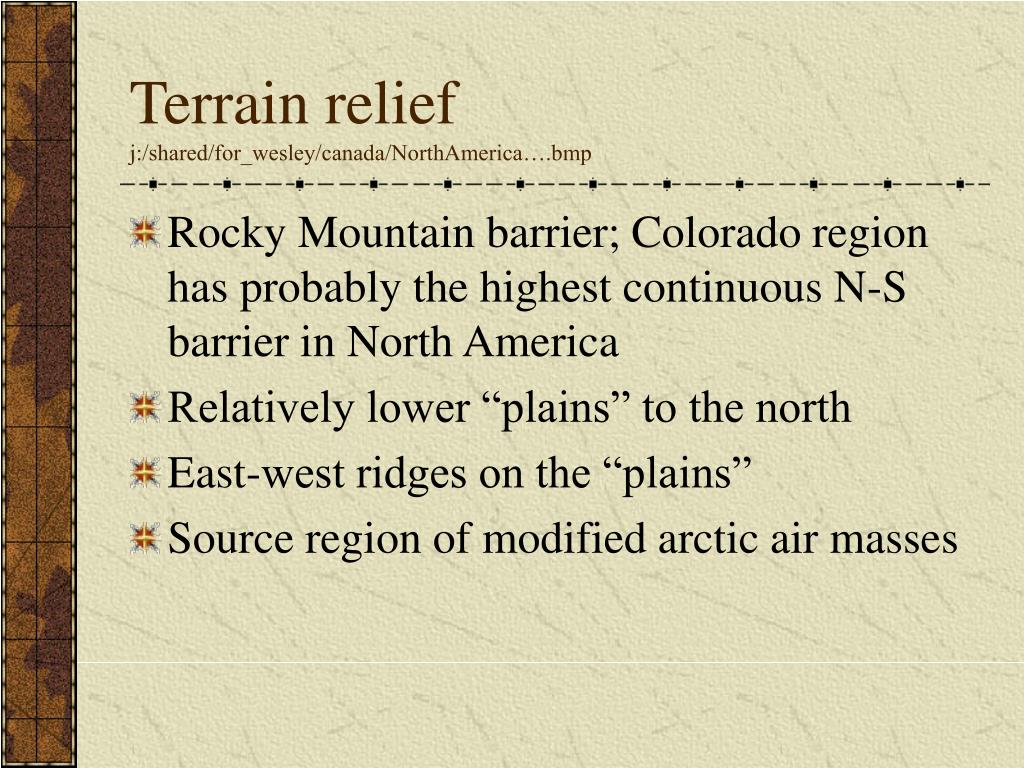 Terrain relief
j:/shared/for_wesley/canada/NorthAmerica….bmp

Rocky Mountain barrier; Colorado region has probably the highest continuous N-S barrier in North America

Relatively lower “plains” to the north

East-west ridges on the “plains”

Source region of modified arctic air masses